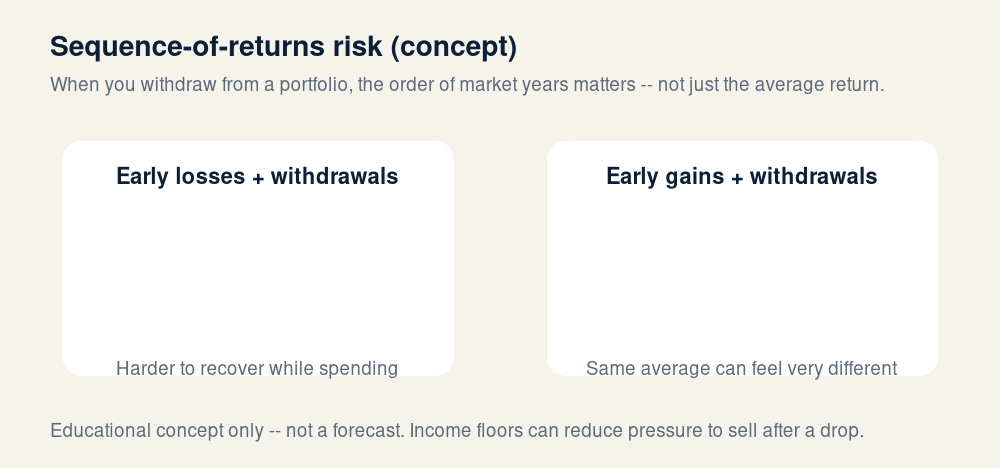 Sequence-of-returns risk (concept)
When you withdraw from a portfolio, the order of market years matters -- not just the average return.

Early losses + withdrawals

Harder to recover while spending

Early gains + withdrawals

Same average can feel very different

Educational concept only -- not a forecast. Income floors can reduce pressure to sell after a drop.